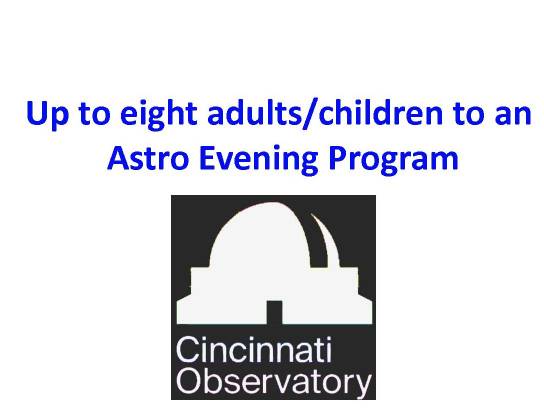 Up to eight adults/children to an Astro Evening Program

Cincinnati
Observatory